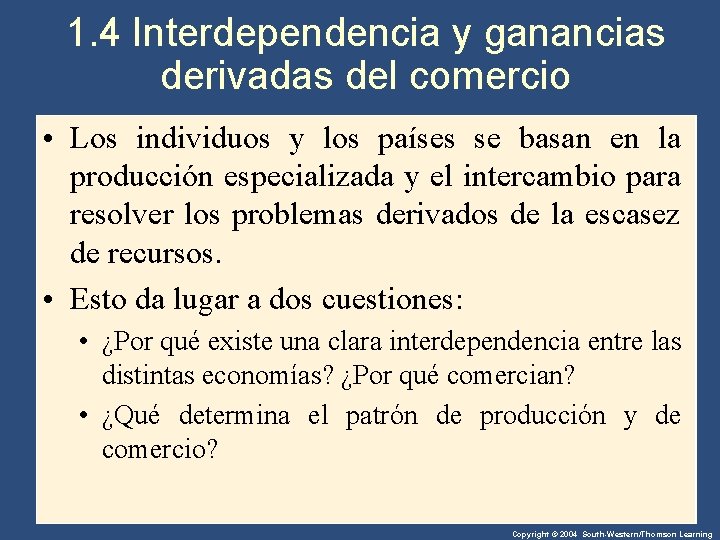 1.4 Interdependencia y ganancias derivadas del comercio

• Los individuos y los países se basan en la producción especializada y el intercambio para resolver los problemas derivados de la escasez de recursos.

• Esto da lugar a dos cuestiones:

• ¿Por qué existe una clara interdependencia entre las distintas economías? ¿Por qué comercian?

• ¿Qué determina el patrón de producción y de comercio?

Copyright © 2004 South-Western/Thomson Learning